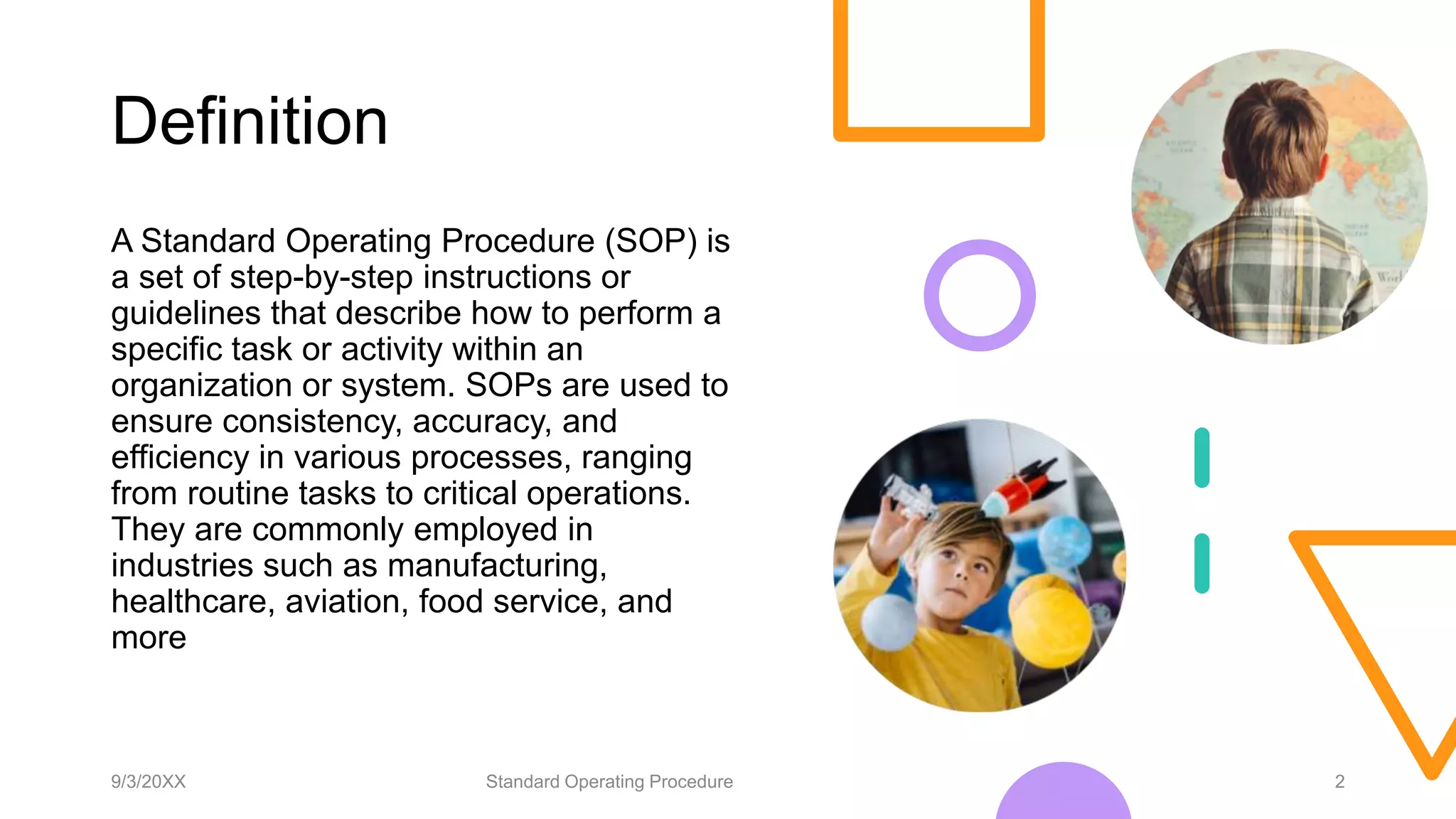 Definition

A Standard Operating Procedure (SOP) is a set of step-by-step instructions or guidelines that describe how to perform a specific task or activity within an organization or system. SOPs are used to ensure consistency, accuracy, and efficiency in various processes, ranging from routine tasks to critical operations. They are commonly employed in industries such as manufacturing, healthcare, aviation, food service, and more

9/3/20XX

Standard Operating Procedure

2